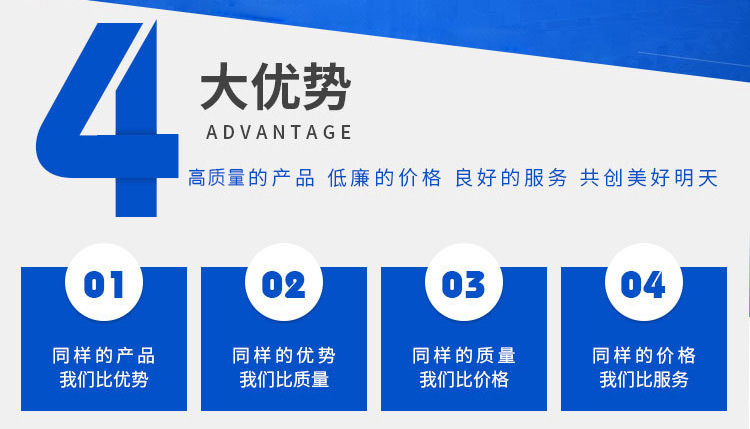 4 大优势
ADVANTAGE

高质量的产品 低廉的价格 良好的服务 共创美好明天

01
同样的产品
我们比优势

02
同样的优势
我们比质量

03
同样的质量
我们比价格

04
同样的价格
我们比服务